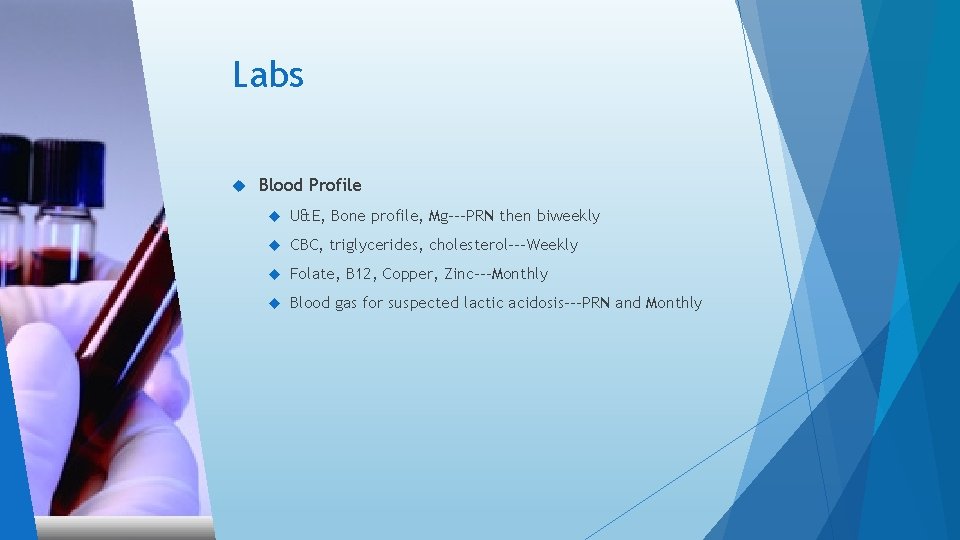 Labs

Blood Profile

U&E, Bone profile, Mg---PRN then biweekly

CBC, triglycerides, cholesterol---Weekly

Folate, B12, Copper, Zinc---Monthly

Blood gas for suspected lactic acidosis---PRN and Monthly